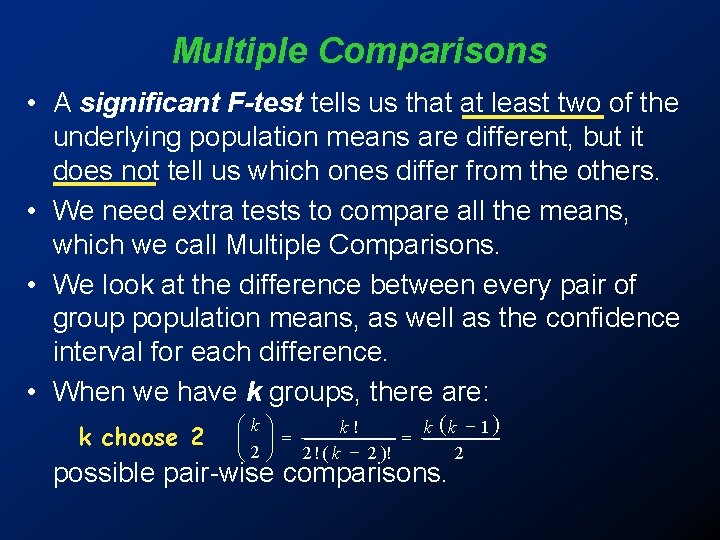 Multiple Comparisons

• A significant F-test tells us that at least two of the underlying population means are different, but it does not tell us which ones differ from the others.

• We need extra tests to compare all the means, which we call Multiple Comparisons.

• We look at the difference between every pair of group population means, as well as the confidence interval for each difference.

• When we have k groups, there are:

k choose 2 $\binom{k}{2} = \frac{k!}{2!(k-2)!} = \frac{k(k-1)}{2}$

possible pair-wise comparisons.